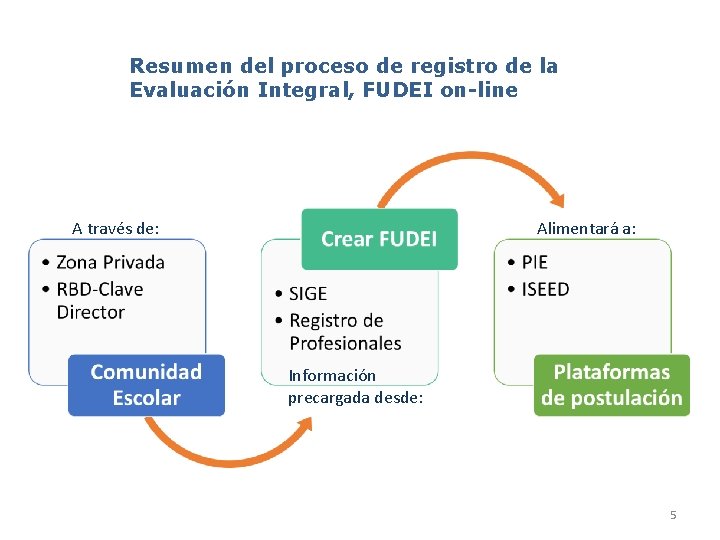 Resumen del proceso de registro de la Evaluación Integral, FUDEI on-line

A través de:

• Zona Privada
• RBD-Clave Director

Comunidad Escolar

Crear FUDEI

• SIGE
• Registro de Profesionales

Información precargada desde:

Alimentará a:

• PIE
• ISEED

Plataformas de postulación

5